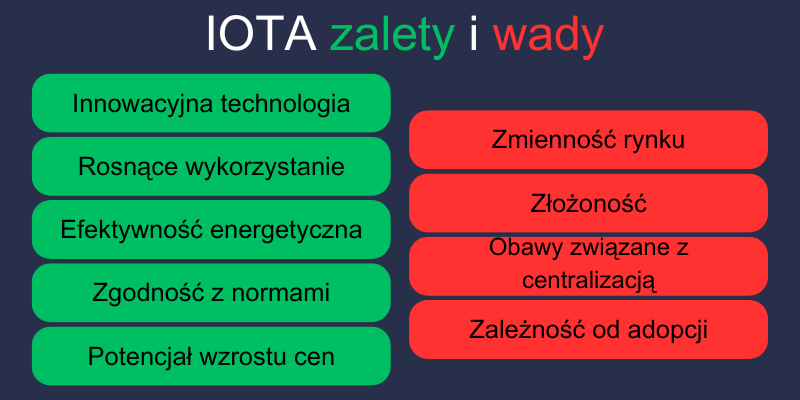 IOTA zalety i wady

Innowacyjna technologia

Rosnące wykorzystanie

Efektywność energetyczna

Zgodność z normami

Potencjał wzrostu cen

Zmienność rynku

Złożoność

Obawy związane z centralizacją

Zależność od adopcji